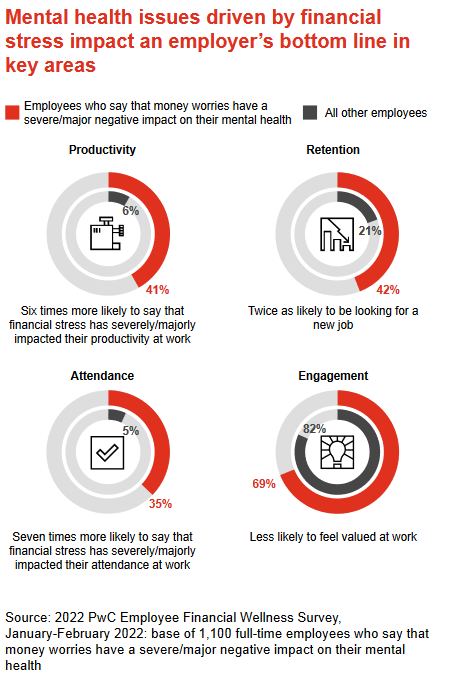 Mental health issues driven by financial stress impact an employer's bottom line in key areas

Employees who say that money worries have a severe/major negative impact on their mental health

All other employees

Productivity

6%

41%

Six times more likely to say that financial stress has severely/majorly impacted their productivity at work

Retention

21%

42%

Twice as likely to be looking for a new job

Attendance

5%

35%

Seven times more likely to say that financial stress has severely/majorly impacted their attendance at work

Engagement

82%

69%

Less likely to feel valued at work

Source: 2022 PwC Employee Financial Wellness Survey, January-February 2022: base of 1,100 full-time employees who say that money worries have a severe/major negative impact on their mental health